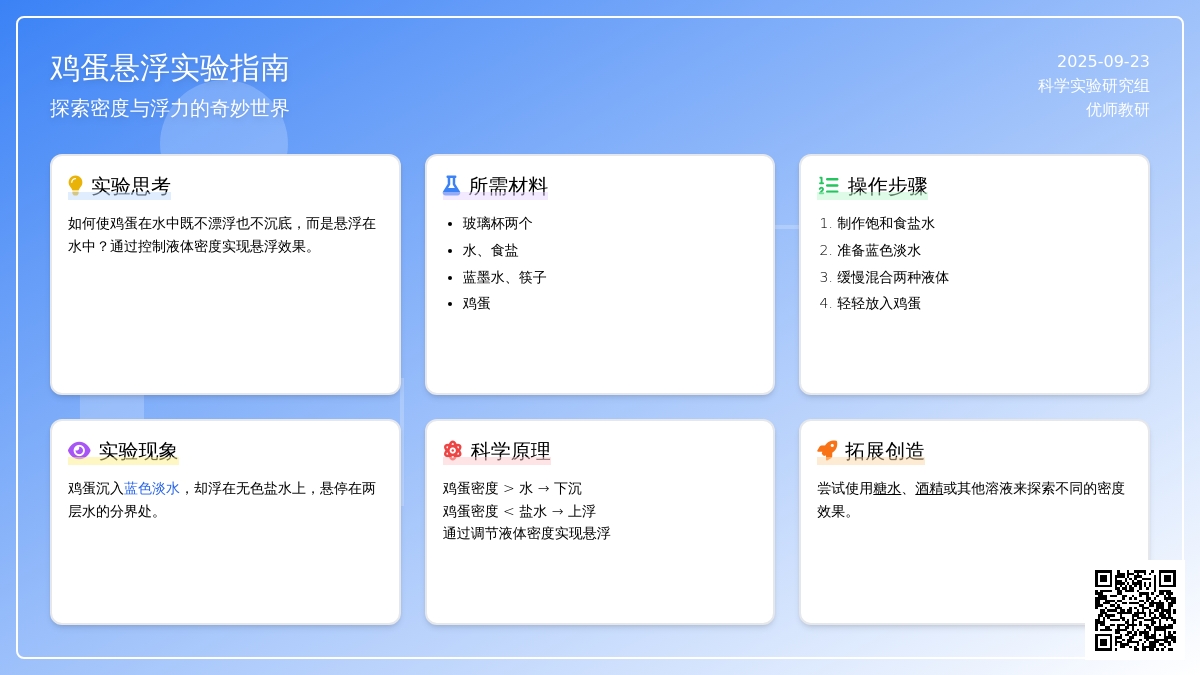 鸡蛋悬浮实验指南
探索密度与浮力的奇妙世界

2025-09-23
科学实验研究组
优师教研

实验思考
如何使鸡蛋在水中既不漂浮也不沉底，而是悬浮在水中？通过控制液体密度实现悬浮效果。

所需材料
- 玻璃杯两个
- 水、食盐
- 蓝墨水、筷子
- 鸡蛋

操作步骤
1. 制作饱和食盐水
2. 准备蓝色淡水
3. 缓慢混合两种液体
4. 轻轻放入鸡蛋

实验现象
鸡蛋沉入蓝色淡水，却浮在无色盐水上，悬停在两层水的分界处。

科学原理
鸡蛋密度 > 水 → 下沉
鸡蛋密度 < 盐水 → 上浮
通过调节液体密度实现悬浮

拓展创造
尝试使用糖水、酒精或其他溶液来探索不同的密度效果。